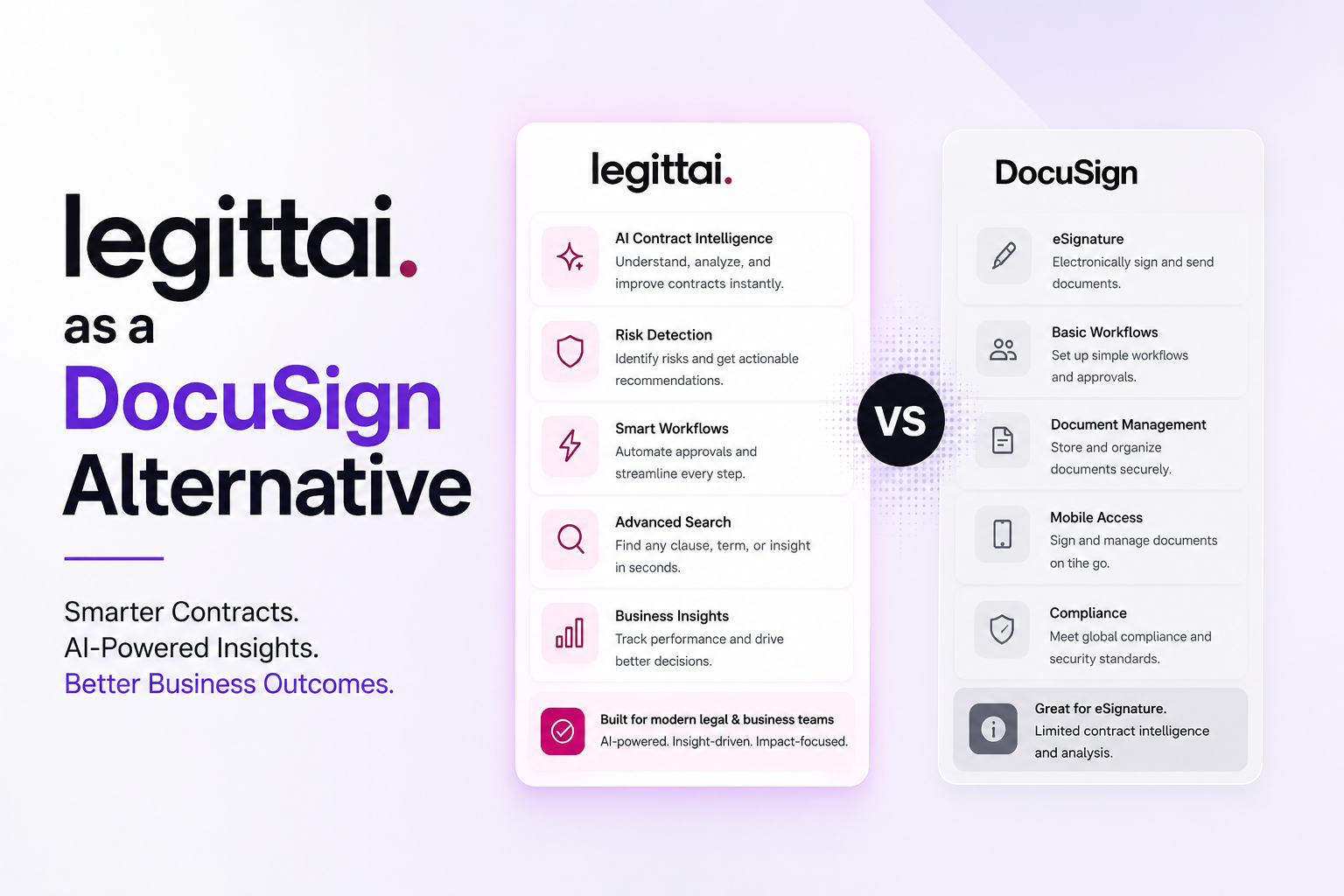 legittai. as a DocuSign Alternative

Smarter Contracts.
AI-Powered Insights.
Better Business Outcomes.

legittai.

AI Contract Intelligence
Understand, analyze, and improve contracts instantly.

Risk Detection
Identify risks and get actionable recommendations.

Smart Workflows
Automate approvals and streamline every step.

Advanced Search
Find any clause, term, or insight in seconds.

Business Insights
Track performance and drive better decisions.

Built for modern legal & business teams
AI-powered. Insight-driven. Impact-focused.

VS

DocuSign

eSignature
Electronically sign and send documents.

Basic Workflows
Set up simple workflows and approvals.

Document Management
Store and organize documents securely.

Mobile Access
Sign and manage documents on tihe go.

Compliance
Meet global compliance and security standards.

Great for eSignature.
Limited contract intelligence and analysis.